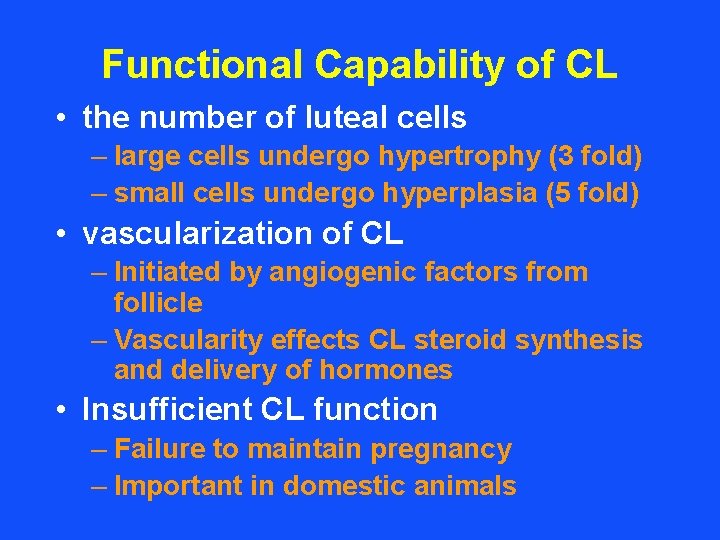 Functional Capability of CL

• the number of luteal cells
– large cells undergo hypertrophy (3 fold)
– small cells undergo hyperplasia (5 fold)

• vascularization of CL
– Initiated by angiogenic factors from follicle
– Vascularity effects CL steroid synthesis and delivery of hormones

• Insufficient CL function
– Failure to maintain pregnancy
– Important in domestic animals